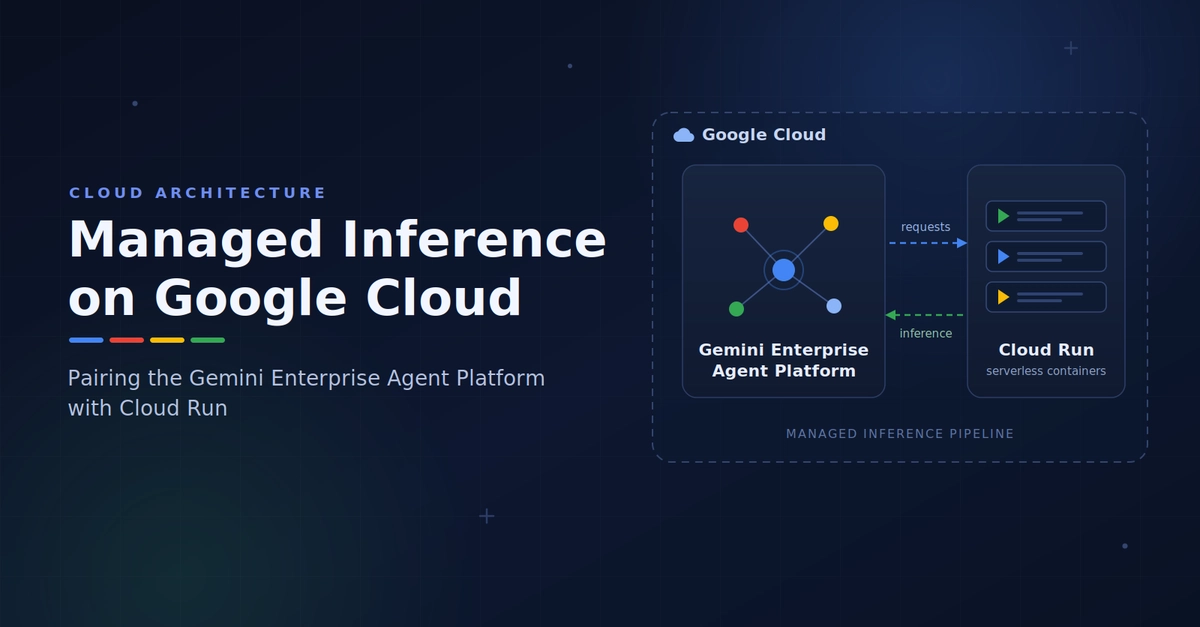 CLOUD ARCHITECTURE

Managed Inference on Google Cloud

Pairing the Gemini Enterprise Agent Platform with Cloud Run

Google Cloud

Gemini Enterprise Agent Platform

requests

inference

Cloud Run
serverless containers

MANAGED INFERENCE PIPELINE